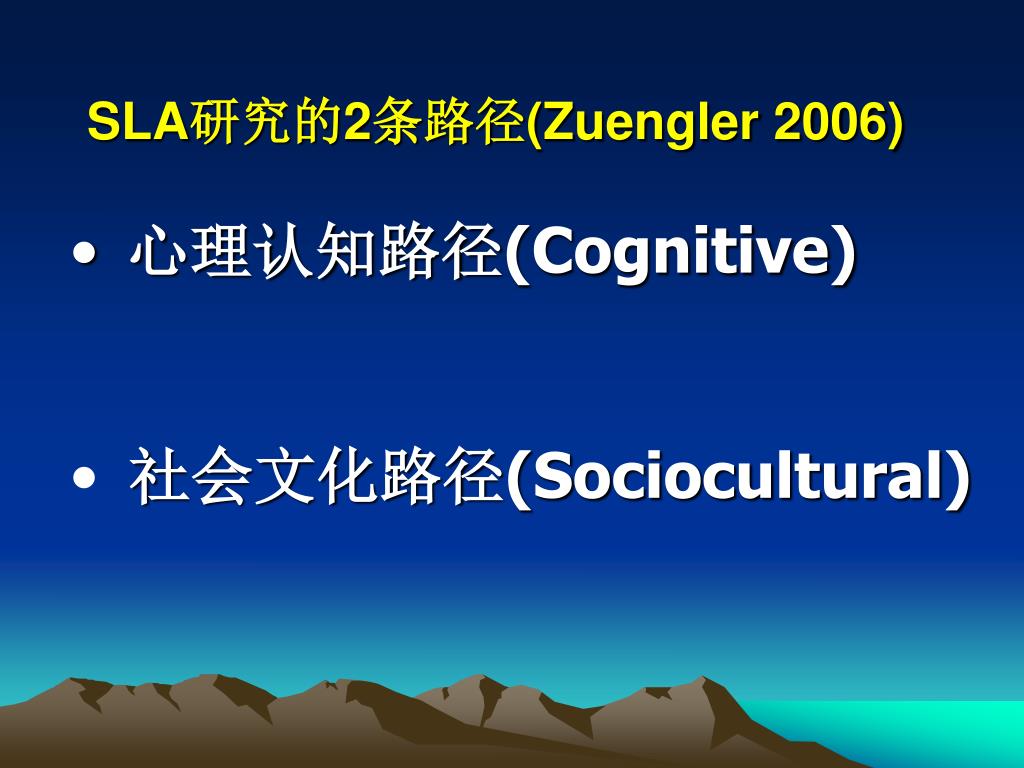 SLA研究的2条路径(Zuengler 2006)

• 心理认知路径(Cognitive)

• 社会文化路径(Sociocultural)